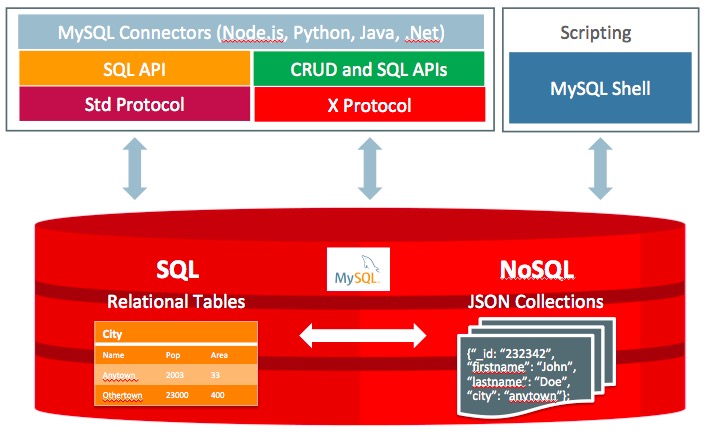 MySQL Connectors (Node.js, Python, Java, .Net)

SQL API

CRUD and SQL APIs

Std Protocol

X Protocol

Scripting

MySQL Shell

SQL

Relational Tables

MySQL

NoSQL

JSON Collections

City

| Name | Pop | Area |
|---|---|---|
| Anytown | 2003 | 33 |
| Othertown | 23000 | 400 |

{"_id: "232342", "firstname": "John", "lastname": "Doe", "city": "anytown"};